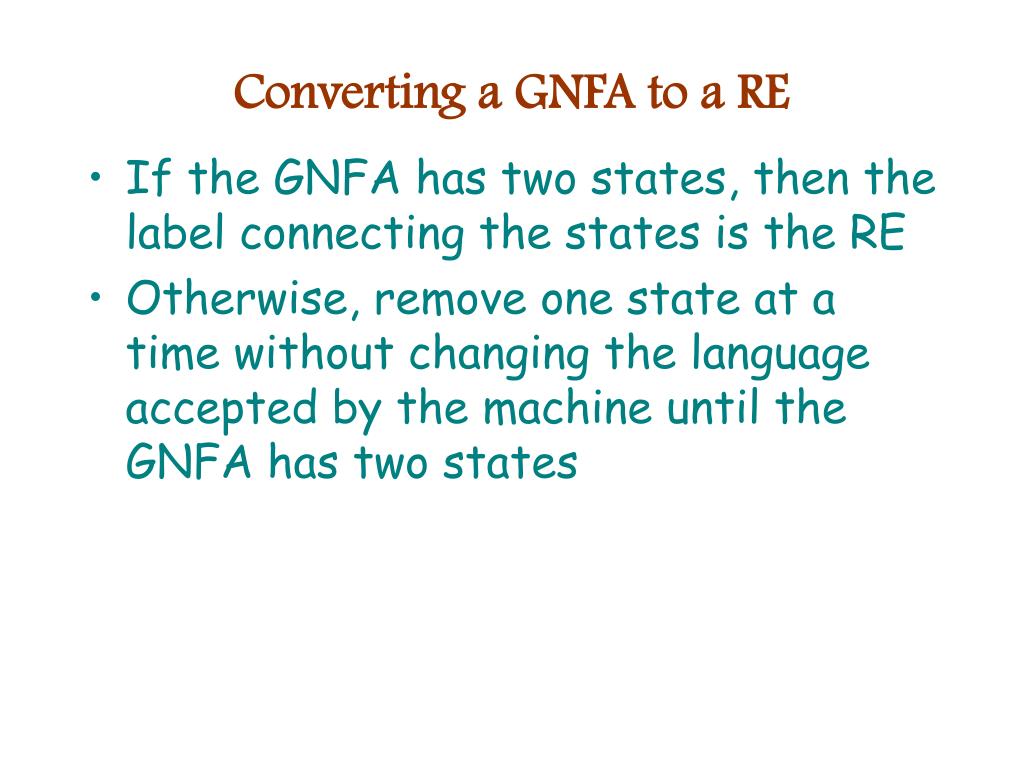 Converting a GNFA to a RE

• If the GNFA has two states, then the label connecting the states is the RE

• Otherwise, remove one state at a time without changing the language accepted by the machine until the GNFA has two states